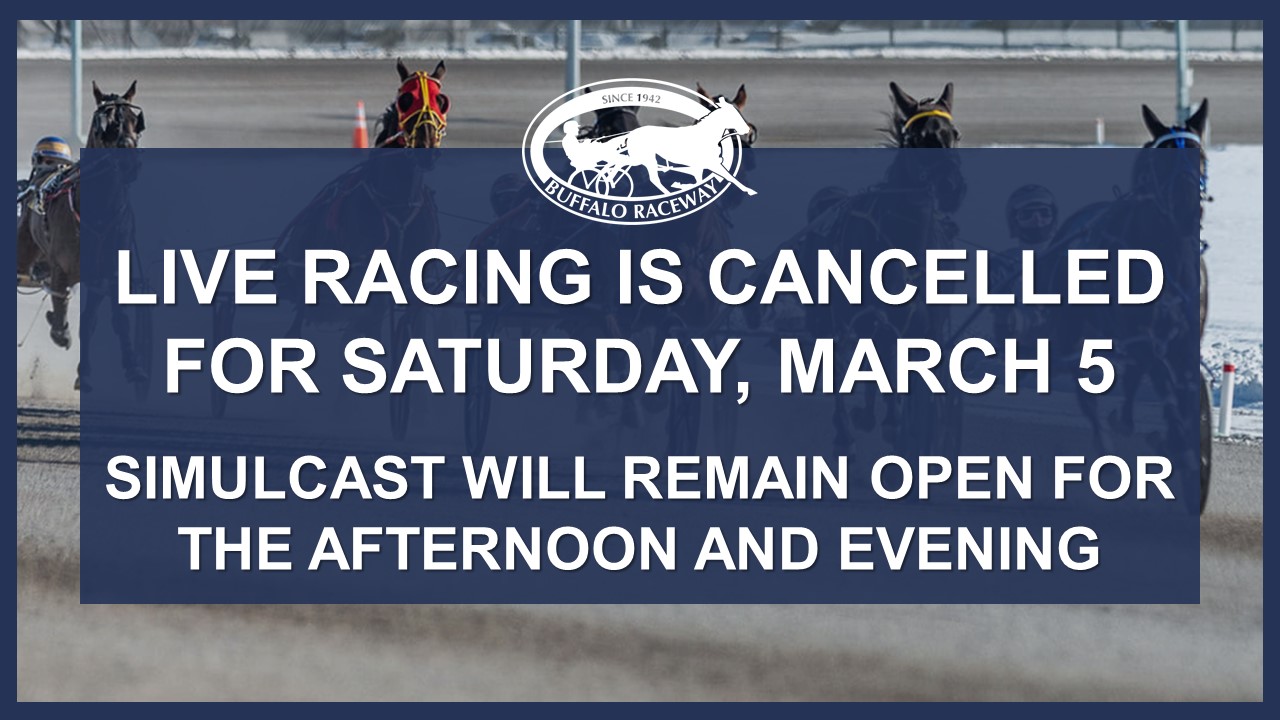 SINCE 1942
BUFFALO RACEWAY

LIVE RACING IS CANCELLED FOR SATURDAY, MARCH 5

SIMULCAST WILL REMAIN OPEN FOR THE AFTERNOON AND EVENING